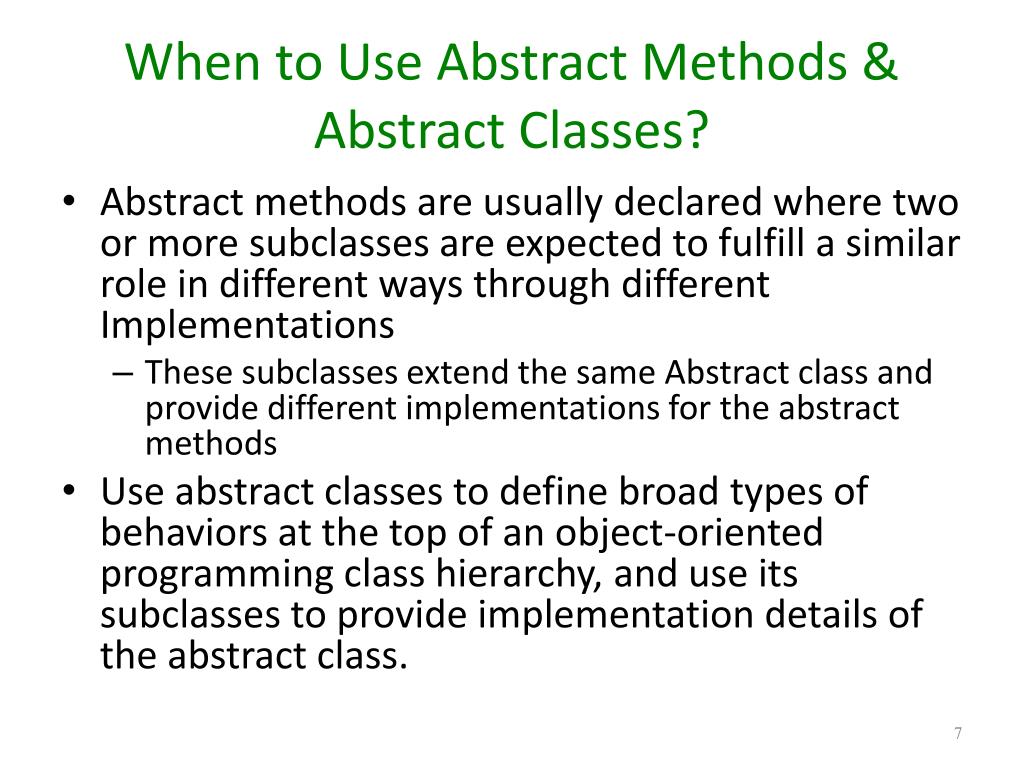 When to Use Abstract Methods & Abstract Classes?

• Abstract methods are usually declared where two or more subclasses are expected to fulfill a similar role in different ways through different Implementations

– These subclasses extend the same Abstract class and provide different implementations for the abstract methods

• Use abstract classes to define broad types of behaviors at the top of an object-oriented programming class hierarchy, and use its subclasses to provide implementation details of the abstract class.

7